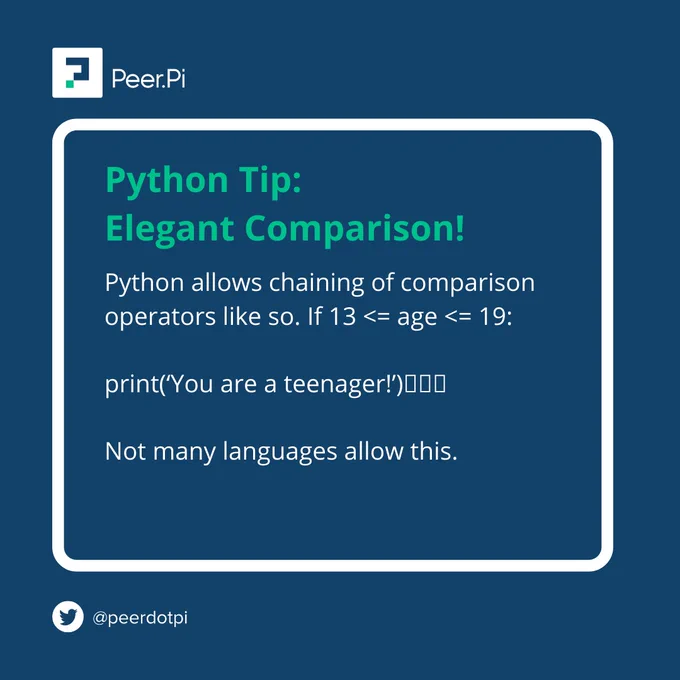 Peer.Pi

Python Tip:
Elegant Comparison!

Python allows chaining of comparison operators like so. If 13 <= age <= 19:

print('You are a teenager!')▯▯▯

Not many languages allow this.

@peerdotpi